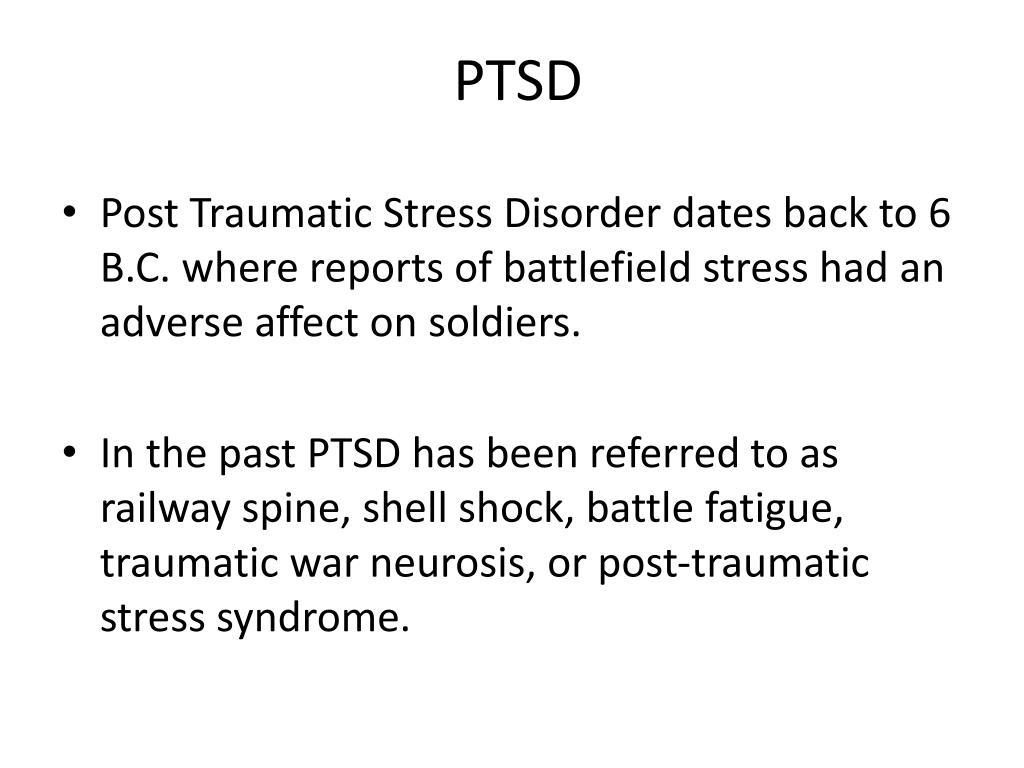 PTSD

• Post Traumatic Stress Disorder dates back to 6 B.C. where reports of battlefield stress had an adverse affect on soldiers.

• In the past PTSD has been referred to as railway spine, shell shock, battle fatigue, traumatic war neurosis, or post-traumatic stress syndrome.